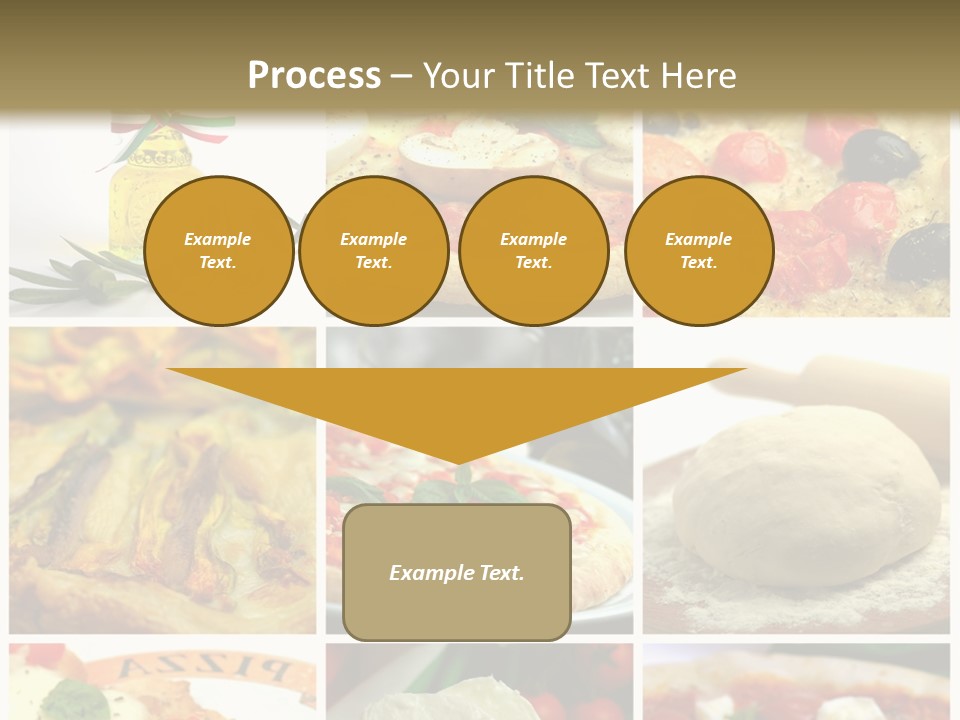 Process – Your Title Text Here

Example Text.

Example Text.

Example Text.

Example Text.

Example Text.

PIZZA